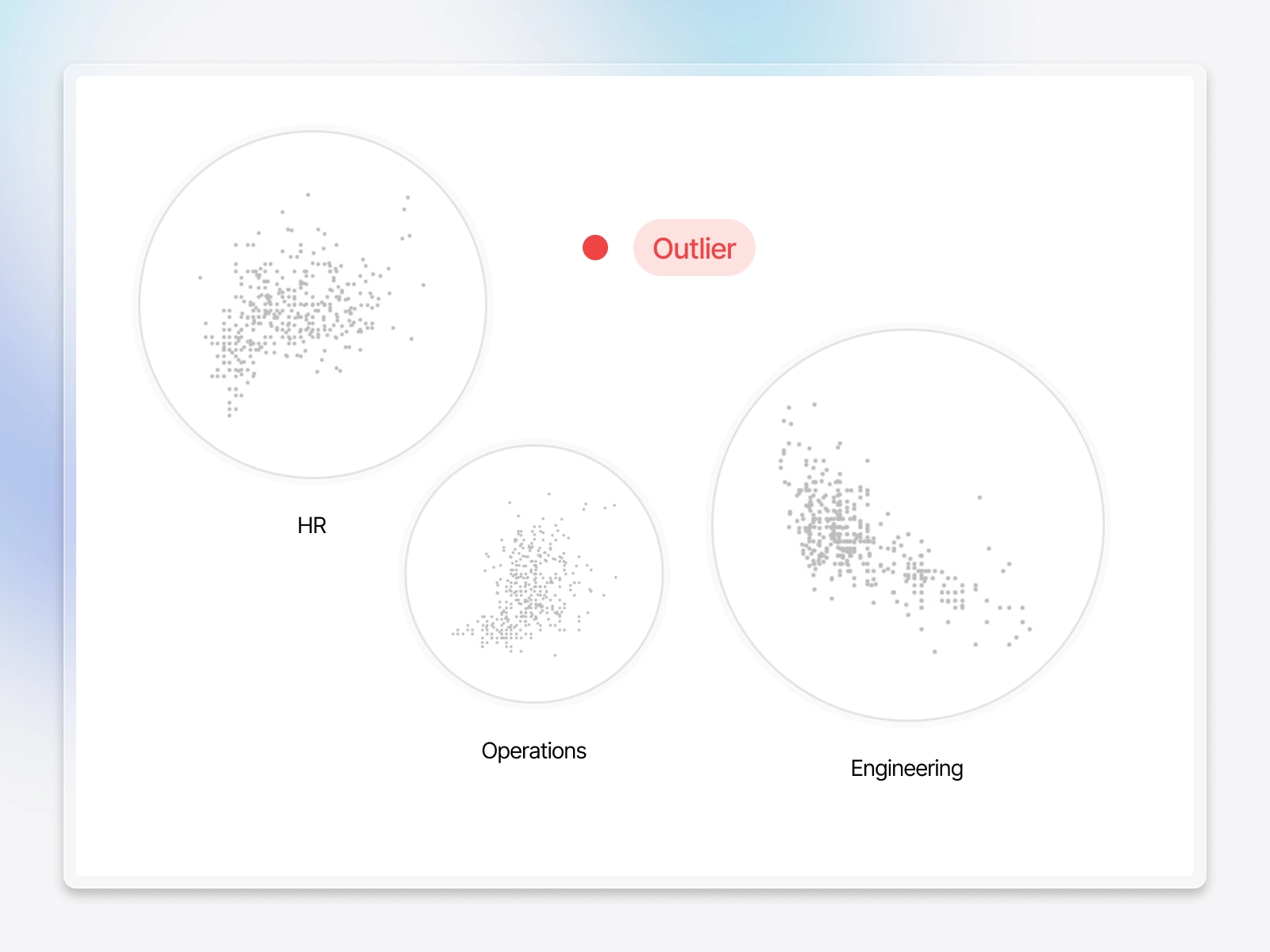 Outlier

HR

Operations

Engineering